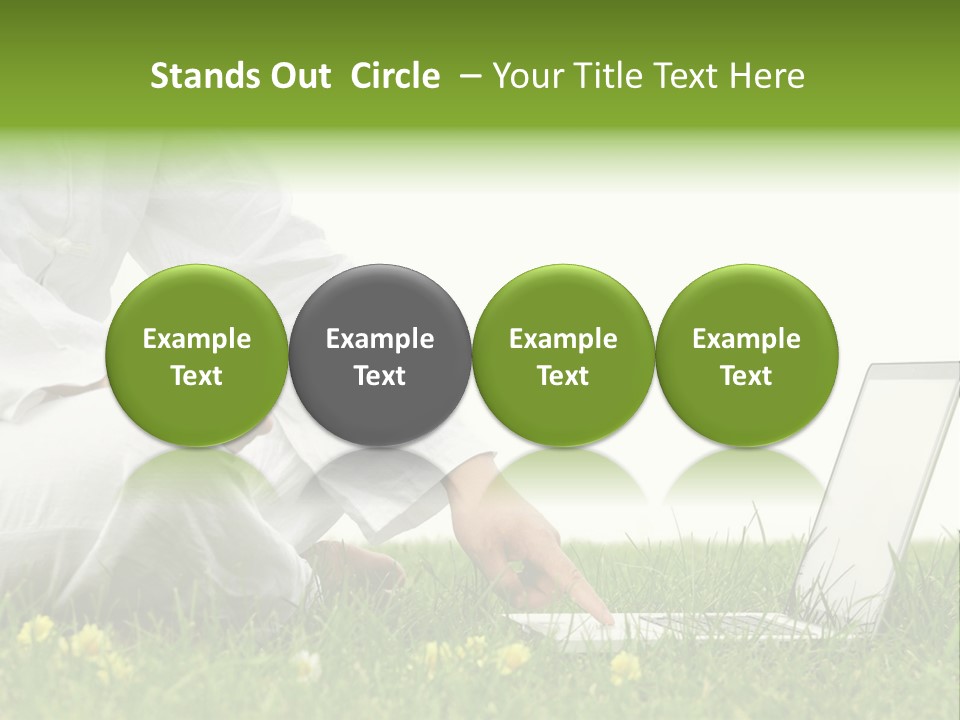 Stands Out Circle – Your Title Text Here

Example Text

Example Text

Example Text

Example Text